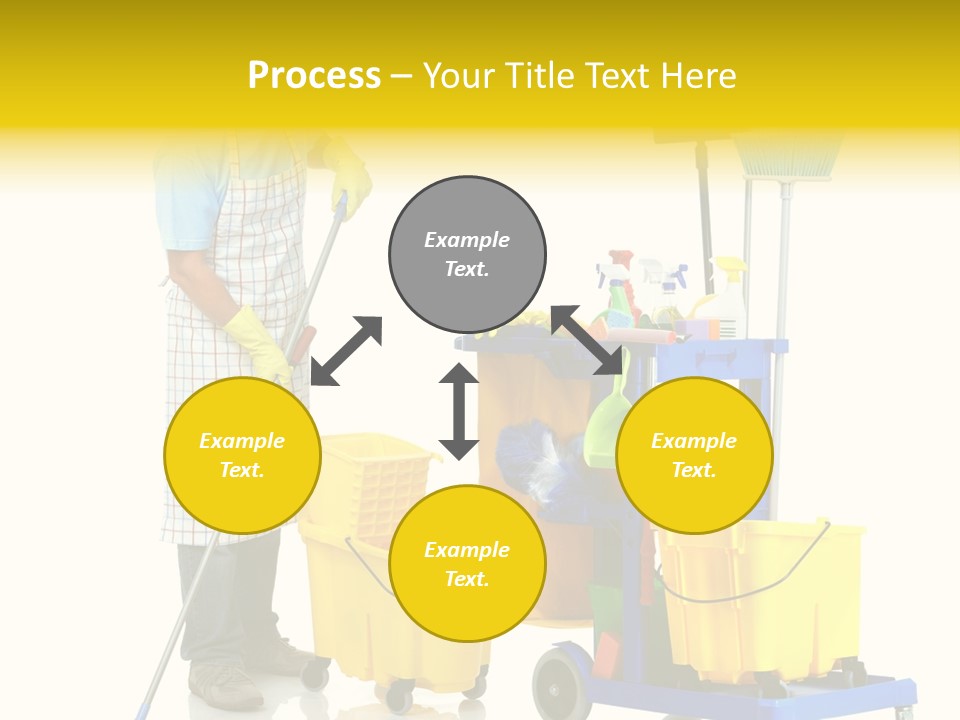 Process – Your Title Text Here

Example Text.

Example Text.

Example Text.

Example Text.